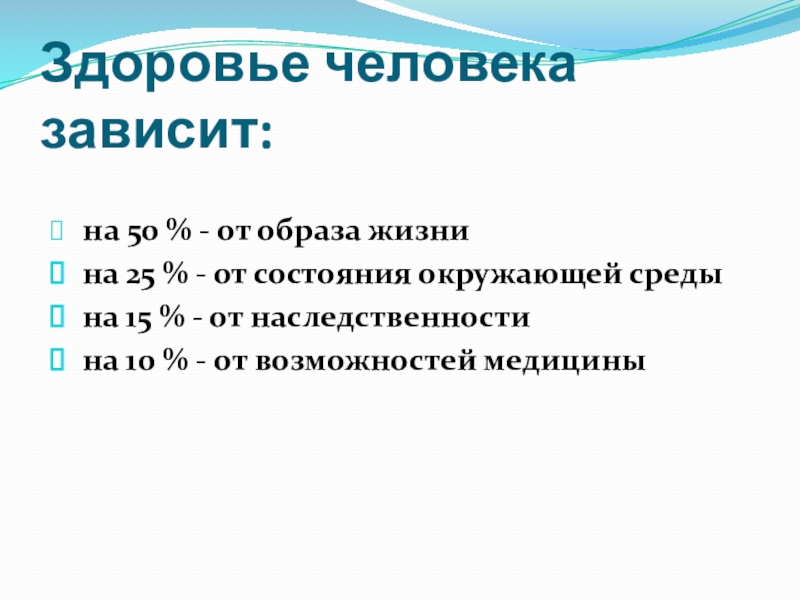 Здоровье человека зависит:

на 50 % - от образа жизни
на 25 % - от состояния окружающей среды
на 15 % - от наследственности
на 10 % - от возможностей медицины